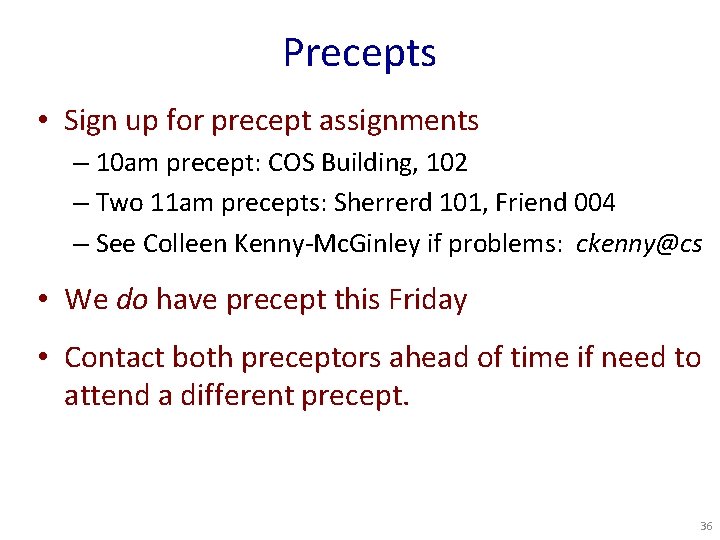 Precepts

• Sign up for precept assignments
– 10am precept: COS Building, 102
– Two 11am precepts: Sherrerd 101, Friend 004
– See Colleen Kenny-McGinley if problems: ckenny@cs

• We do have precept this Friday

• Contact both preceptors ahead of time if need to attend a different precept.

36